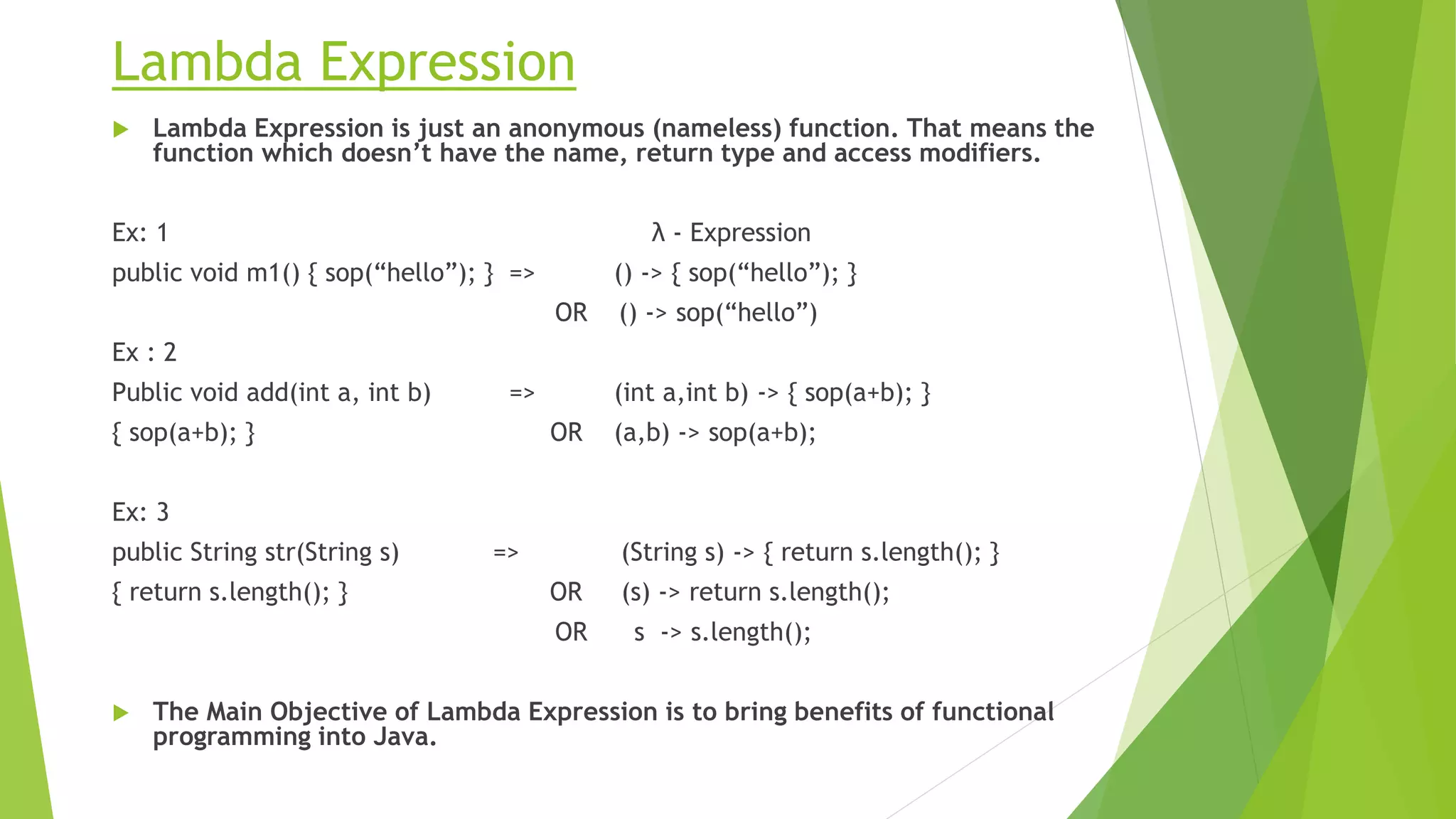 Lambda Expression

Lambda Expression is just an anonymous (nameless) function. That means the function which doesn’t have the name, return type and access modifiers.

Ex: 1 λ - Expression

public void m1() { sop(“hello”); } => () -> { sop(“hello”); }

OR () -> sop(“hello”)

Ex : 2

Public void add(int a, int b) => (int a,int b) -> { sop(a+b); }

{ sop(a+b); } OR (a,b) -> sop(a+b);

Ex: 3

public String str(String s) => (String s) -> { return s.length(); }

{ return s.length(); } OR (s) -> return s.length();

OR s -> s.length();

The Main Objective of Lambda Expression is to bring benefits of functional programming into Java.